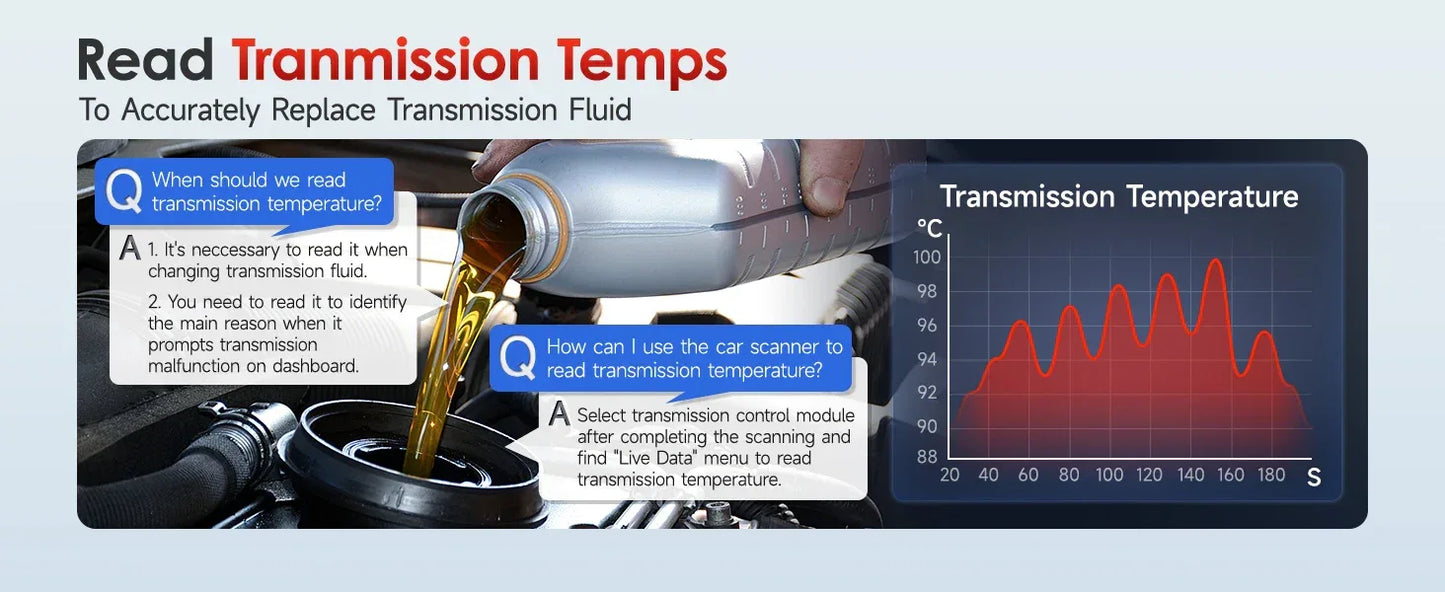 Read Tranmission Temps
To Accurately Replace Transmission Fluid

Q When should we read transmission temperature?

A 1. It's neccessary to read it when changing transmission fluid.
2. You need to read it to identify the main reason when it prompts transmission malfunction on dashboard.

Q How can I use the car scanner to read transmission temperature?

A Select transmission control module after completing the scanning and find "Live Data" menu to read transmission temperature.

Transmission Temperature
℃
100
98
96
94
92
90
88
20 40 60 80 100 120 140 160 180 S